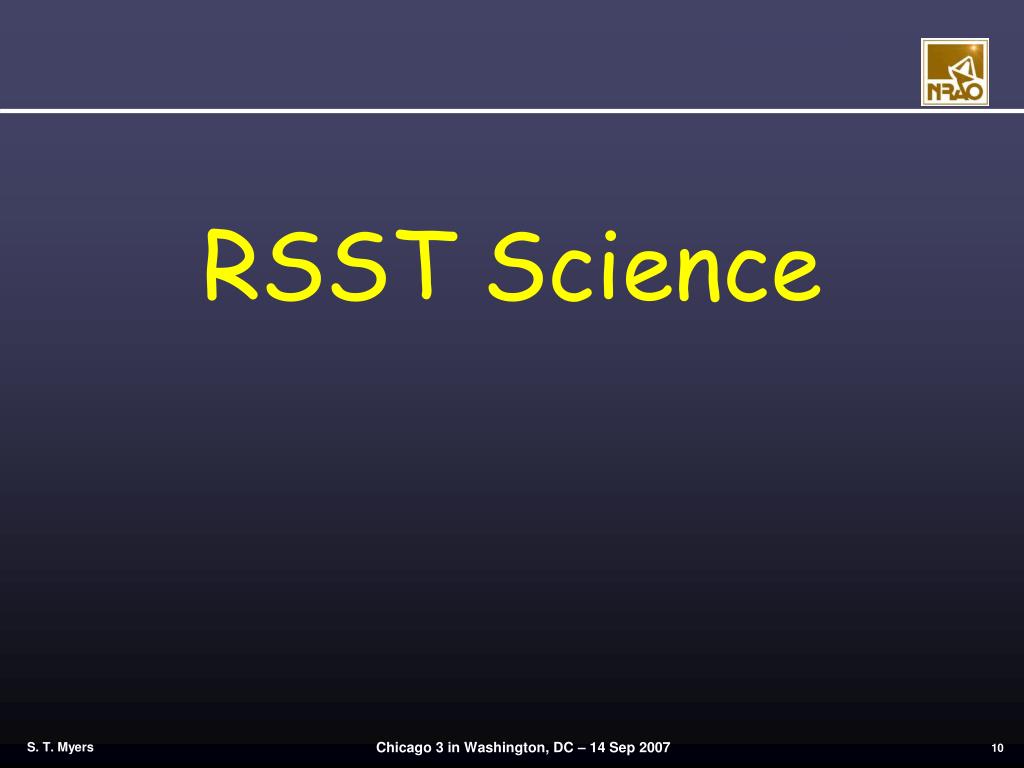 NRAO

RSST Science

S. T. Myers

Chicago 3 in Washington, DC – 14 Sep 2007

10